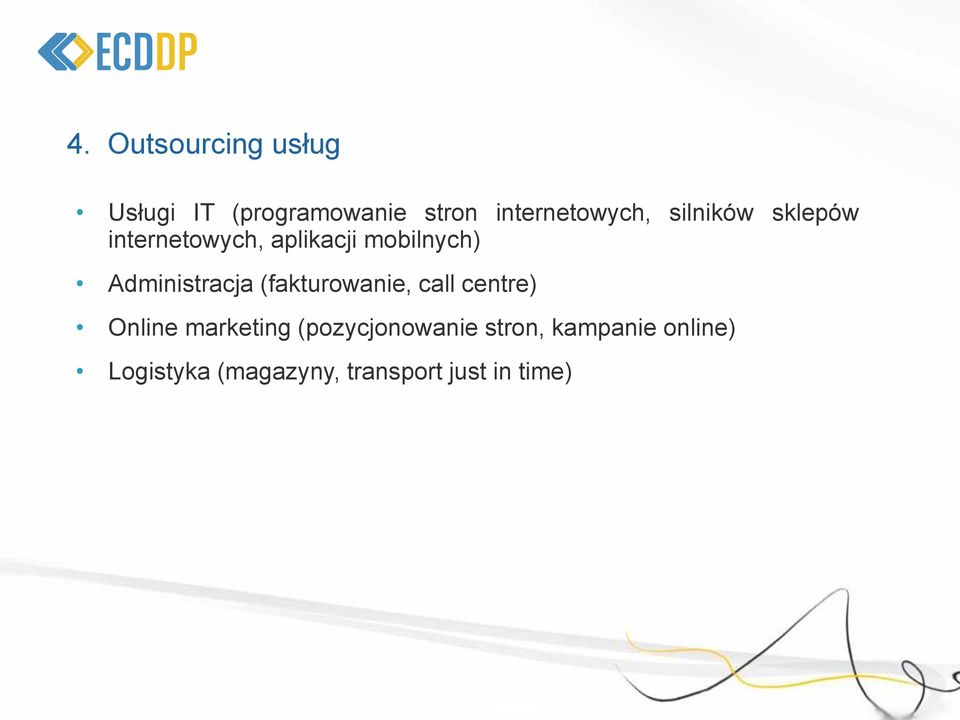 ECDDP

4. Outsourcing usług

• Usługi IT (programowanie stron internetowych, silników sklepów internetowych, aplikacji mobilnych)
• Administracja (fakturowanie, call centre)
• Online marketing (pozycjonowanie stron, kampanie online)
• Logistyka (magazyny, transport just in time)